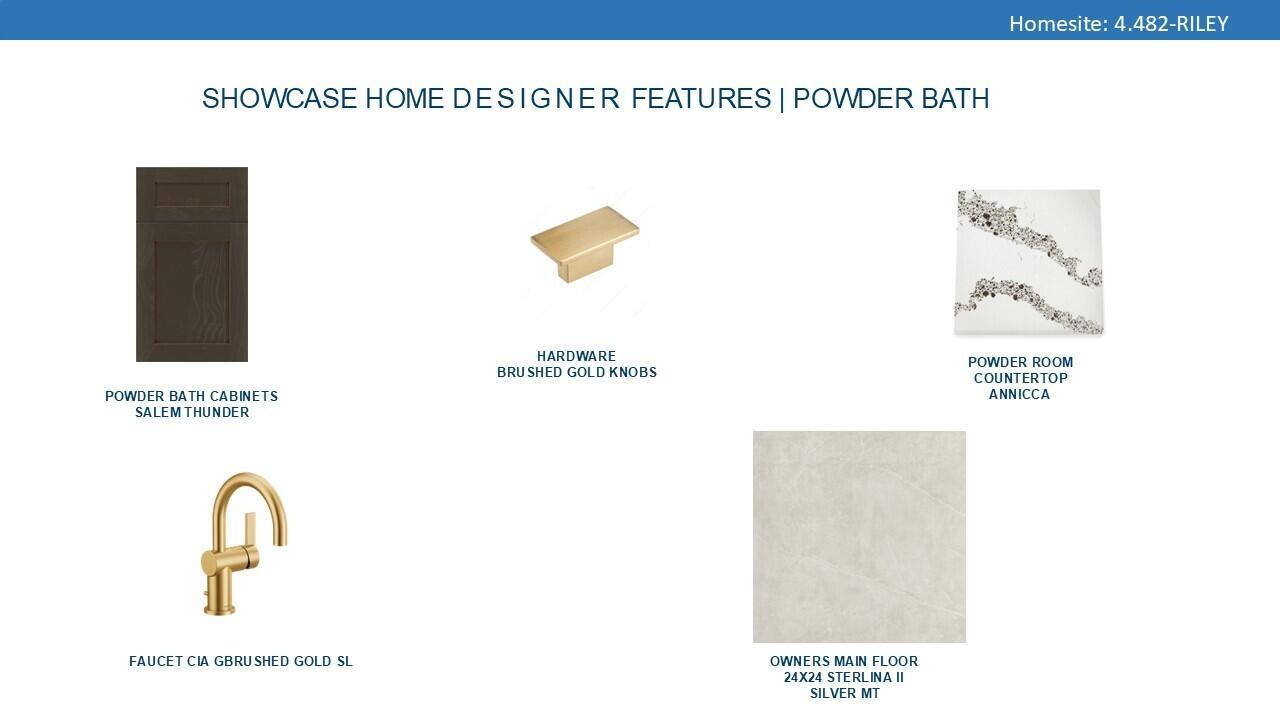 Homesite: 4.482-RILEY

SHOWCASE HOME DESIGNER FEATURES | POWDER BATH

POWDER BATH CABINETS
SALEM THUNDER

HARDWARE
BRUSHED GOLD KNOBS

POWDER ROOM
COUNTERTOP
ANNICCA

FAUCET CIA GBRUSHED GOLD SL

OWNERS MAIN FLOOR
24X24 STERLINA II
SILVER MT